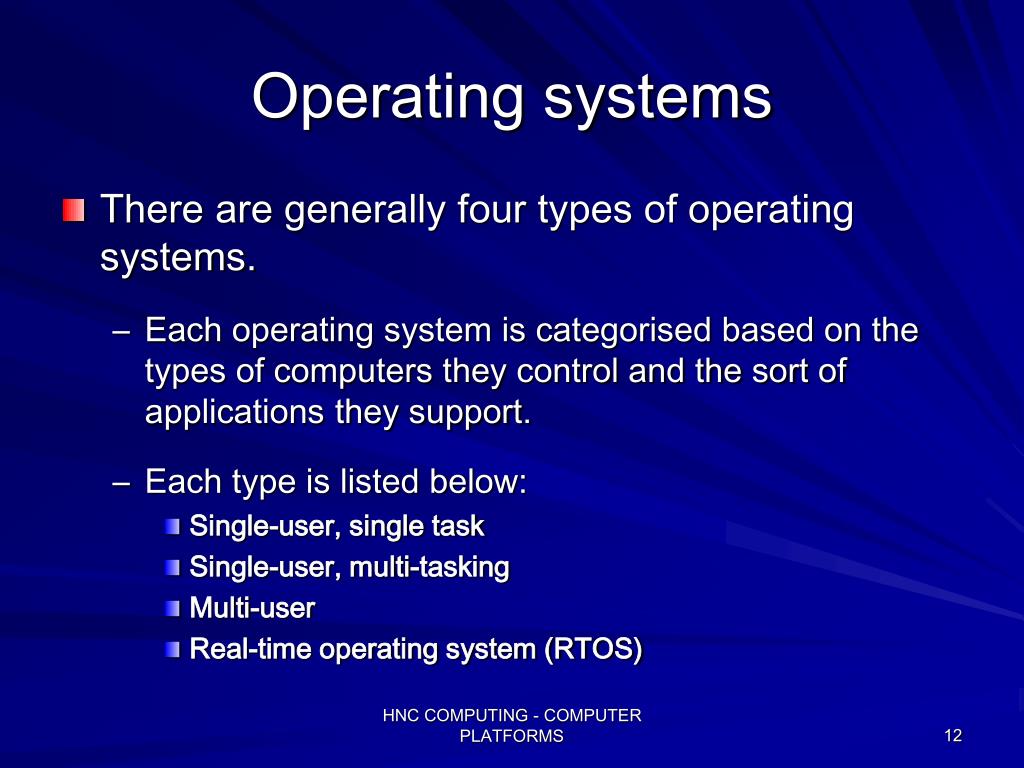 Operating systems

There are generally four types of operating systems.

– Each operating system is categorised based on the types of computers they control and the sort of applications they support.

– Each type is listed below:

Single-user, single task

Single-user, multi-tasking

Multi-user

Real-time operating system (RTOS)

HNC COMPUTING - COMPUTER PLATFORMS

12